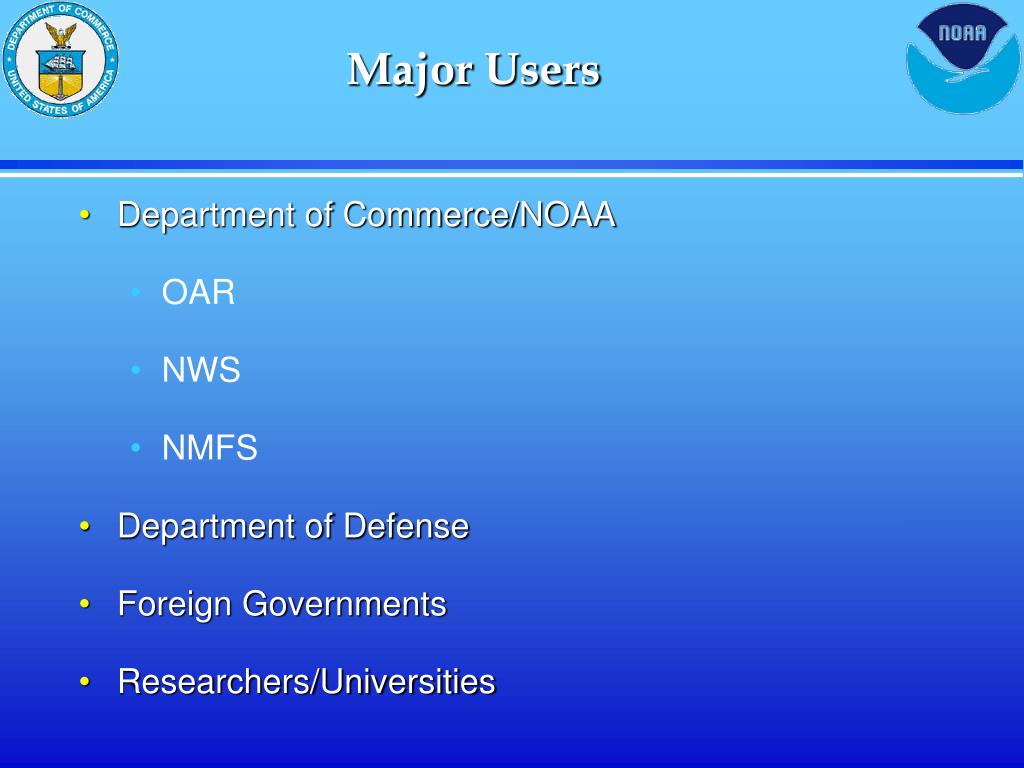 DEPARTMENT OF COMMERCE
UNITED STATES OF AMERICA

Major Users

NOAA

• Department of Commerce/NOAA
  • OAR
  • NWS
  • NMFS
• Department of Defense
• Foreign Governments
• Researchers/Universities